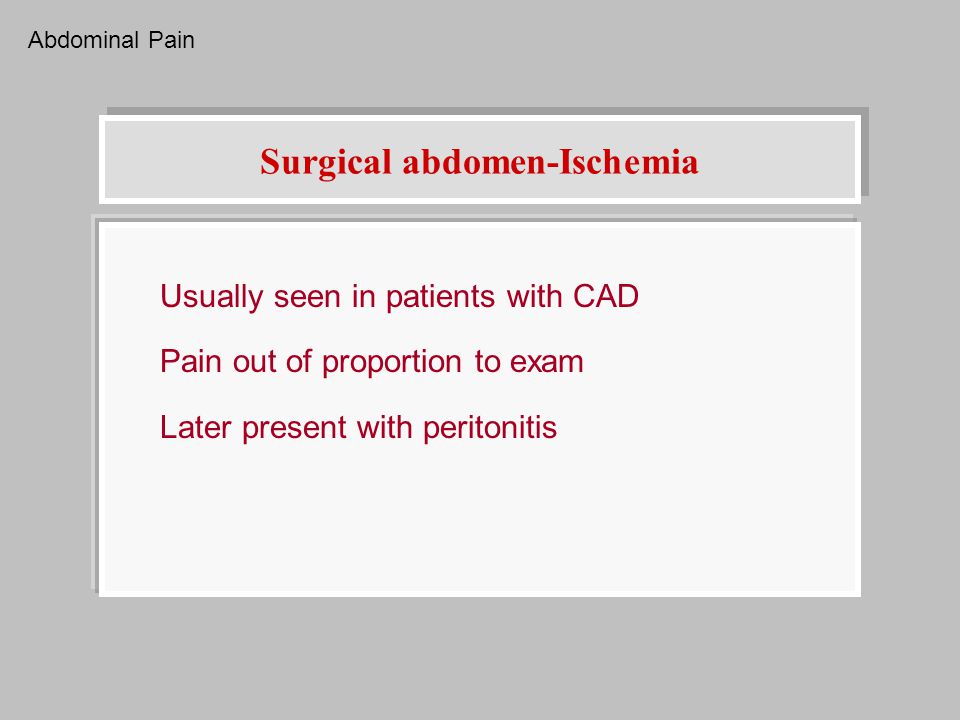 Abdominal Pain

Surgical abdomen-Ischemia

Usually seen in patients with CAD

Pain out of proportion to exam

Later present with peritonitis